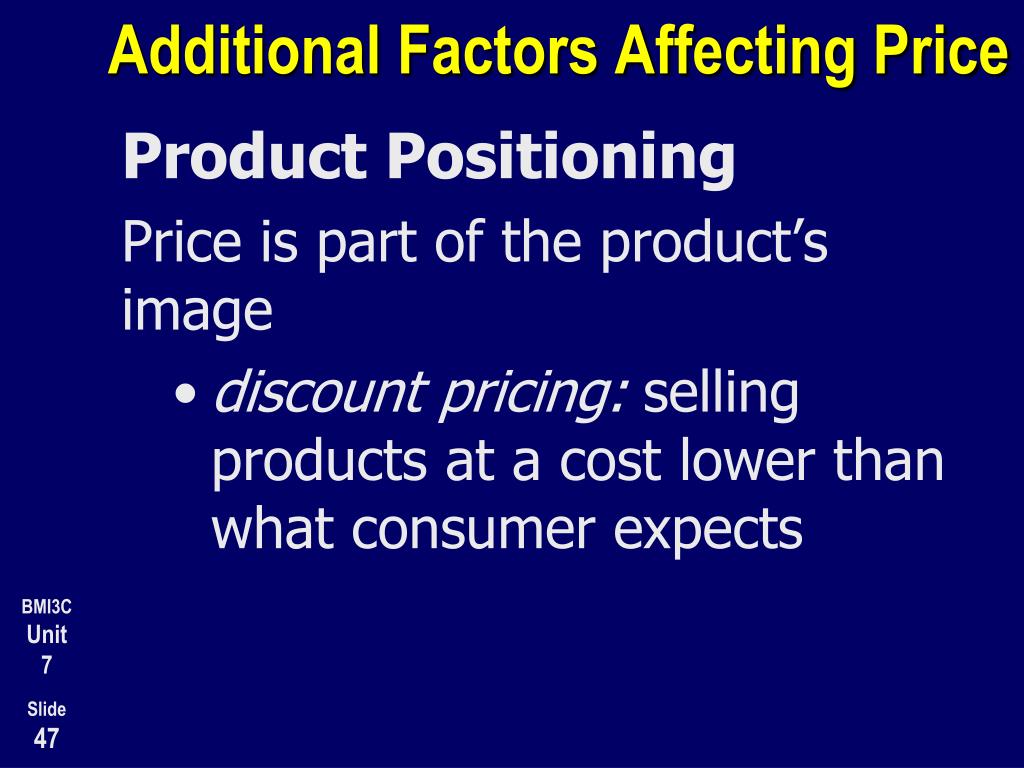 Additional Factors Affecting Price

Product Positioning

Price is part of the product's image

• discount pricing: selling products at a cost lower than what consumer expects

BMI3C
Unit
7

Slide
47